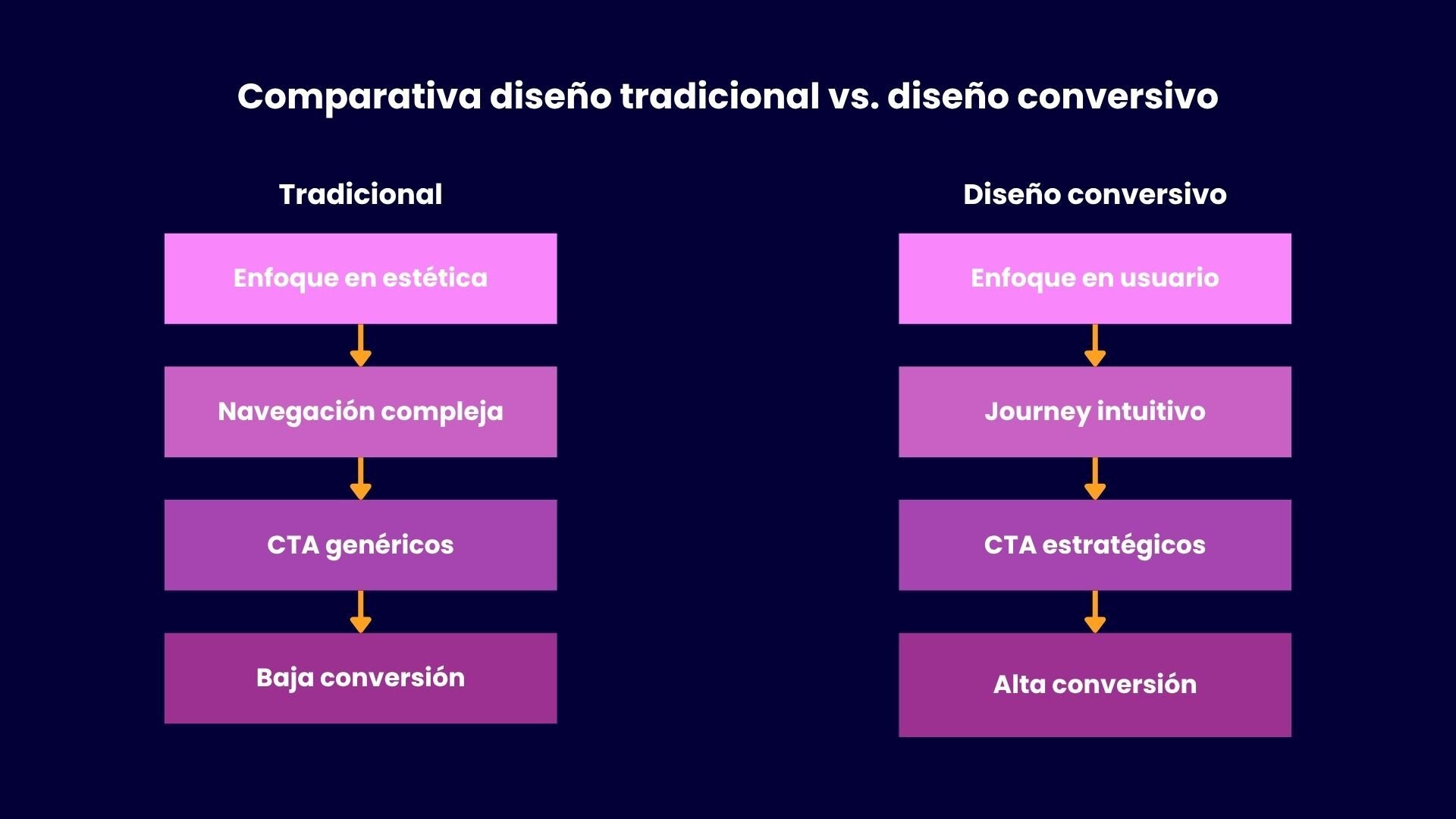 Comparativa diseño tradicional vs. diseño conversivo

Tradicional

Enfoque en estética

Navegación compleja

CTA genéricos

Baja conversión

Diseño conversivo

Enfoque en usuario

Journey intuitivo

CTA estratégicos

Alta conversión